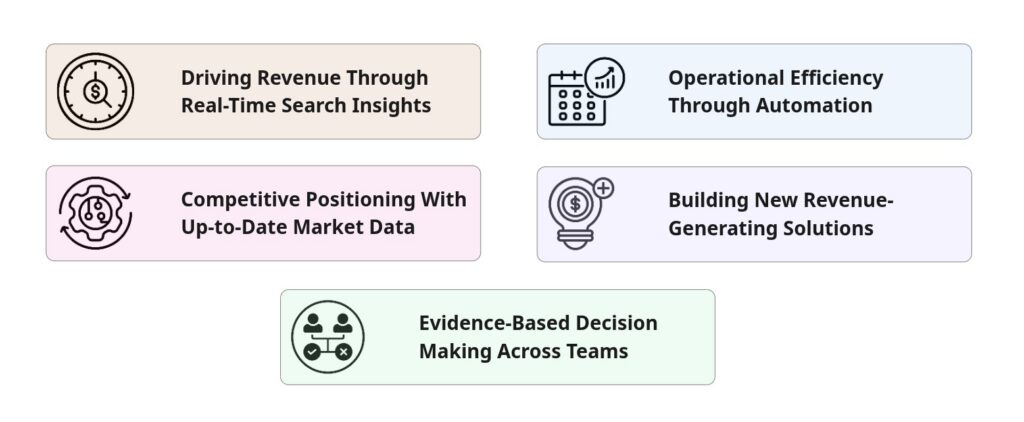 Driving Revenue Through Real-Time Search Insights

Operational Efficiency Through Automation

Competitive Positioning With Up-to-Date Market Data

Building New Revenue-Generating Solutions

Evidence-Based Decision Making Across Teams